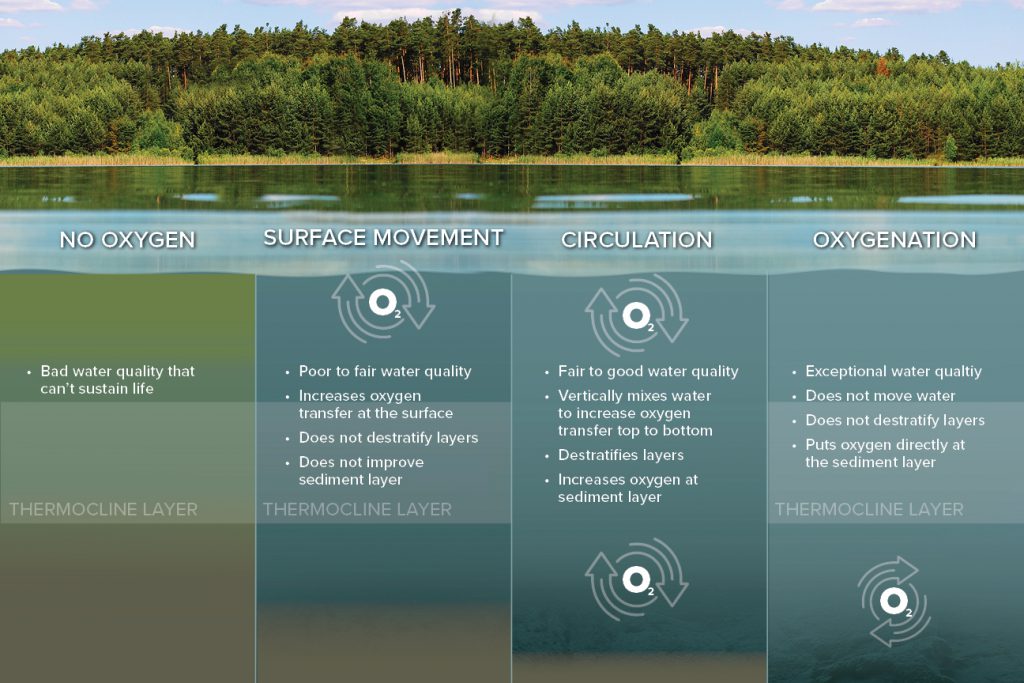 NO OXYGEN

• Bad water quality that can't sustain life

THERMOCLINE LAYER

SURFACE MOVEMENT

$O_2$

• Poor to fair water quality
• Increases oxygen transfer at the surface
• Does not destratify layers
• Does not improve sediment layer

THERMOCLINE LAYER

CIRCULATION

$O_2$

• Fair to good water quality
• Vertically mixes water to increase oxygen transfer top to bottom
• Destratifies layers
• Increases oxygen at sediment layer

$O_2$

OXYGENATION

• Exceptional water qualtiy
• Does not move water
• Does not destratify layers
• Puts oxygen directly at the sediment layer

THERMOCLINE LAYER

$O_2$